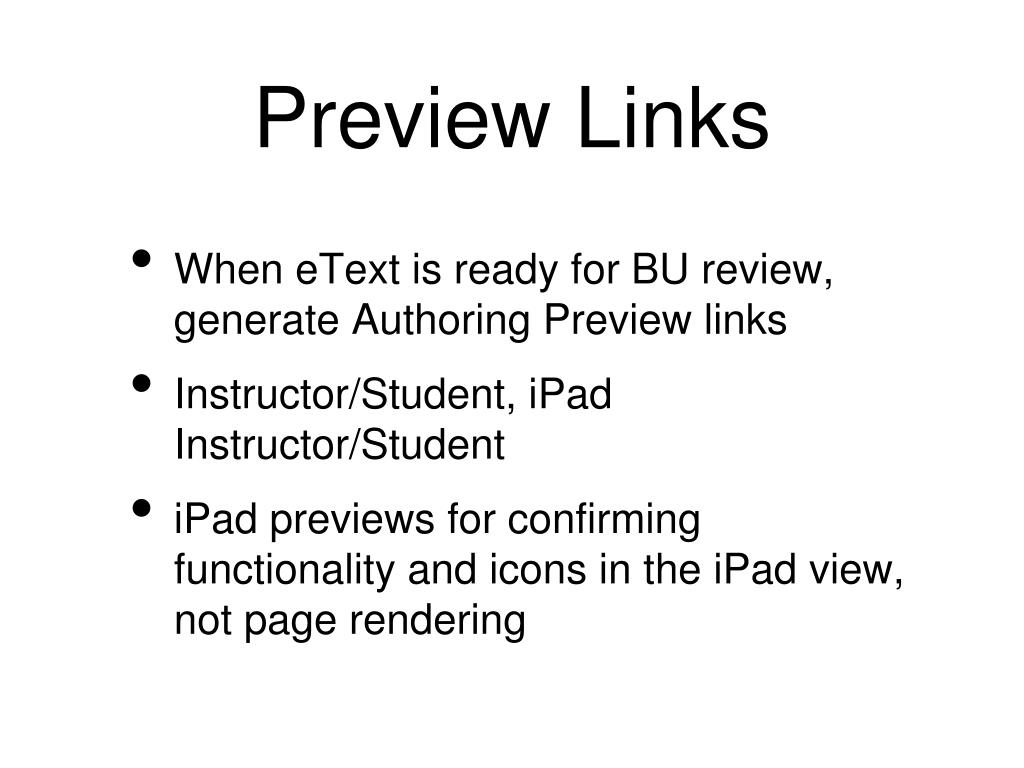 Preview Links

• When eText is ready for BU review, generate Authoring Preview links
• Instructor/Student, iPad Instructor/Student
• iPad previews for confirming functionality and icons in the iPad view, not page rendering